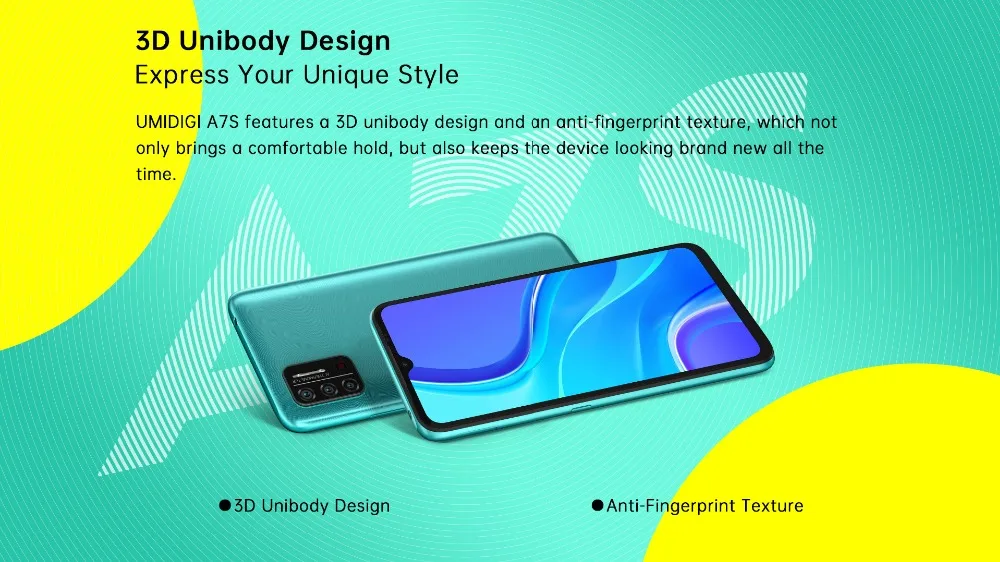 3D Unibody Design
Express Your Unique Style

UMIDIGI A7S features a 3D unibody design and an anti-fingerprint texture, which not only brings a comfortable hold, but also keeps the device looking brand new all the time.

A7S

●3D Unibody Design ●Anti-Fingerprint Texture